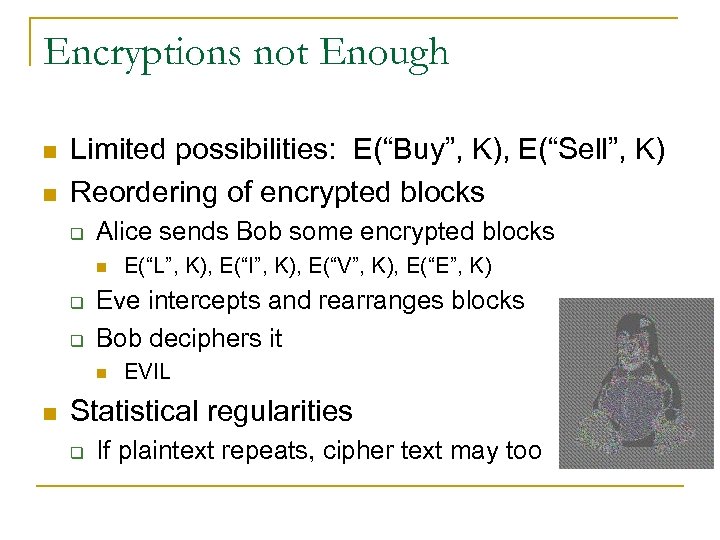 Encryptions not Enough

Limited possibilities: E(“Buy”, K), E(“Sell”, K)

Reordering of encrypted blocks

Alice sends Bob some encrypted blocks

E(“L”, K), E(“I”, K), E(“V”, K), E(“E”, K)

Eve intercepts and rearranges blocks

Bob deciphers it

EVIL

Statistical regularities

If plaintext repeats, cipher text may too